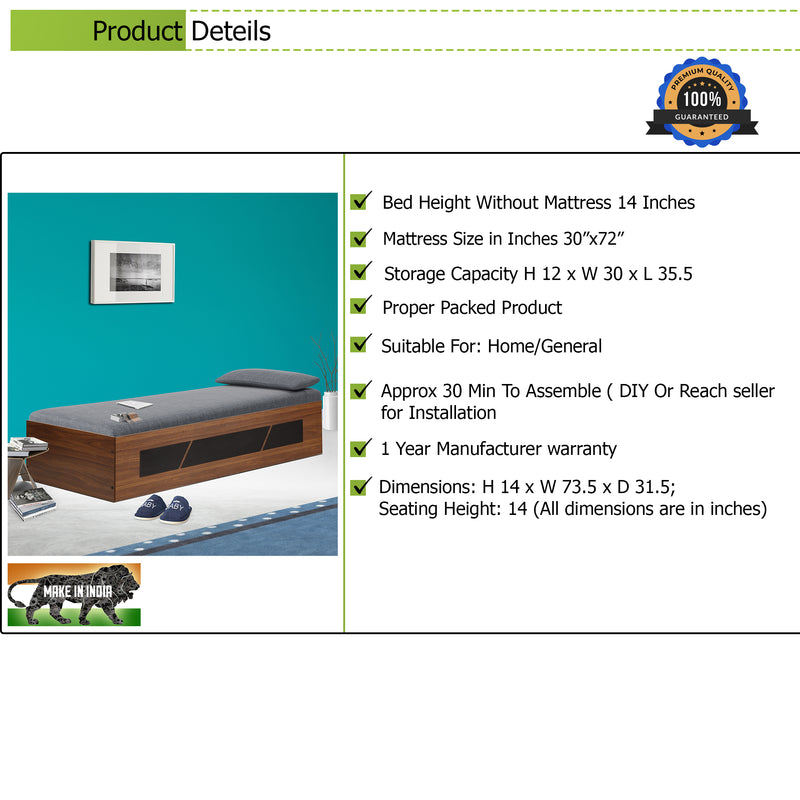 Product Deteils

PREMIUM QUALITY
100%
GUARANTEED

Bed Height Without Mattress 14 Inches

Mattress Size in Inches 30”x72”

Storage Capacity H 12 x W 30 x L 35.5

Proper Packed Product

Suitable For: Home/General

Approx 30 Min To Assemble ( DIY Or Reach seller for Installation

1 Year Manufacturer warranty

Dimensions: H 14 x W 73.5 x D 31.5;
Seating Height: 14 (All dimensions are in inches)

BABY BABY

MAKE IN INDIA